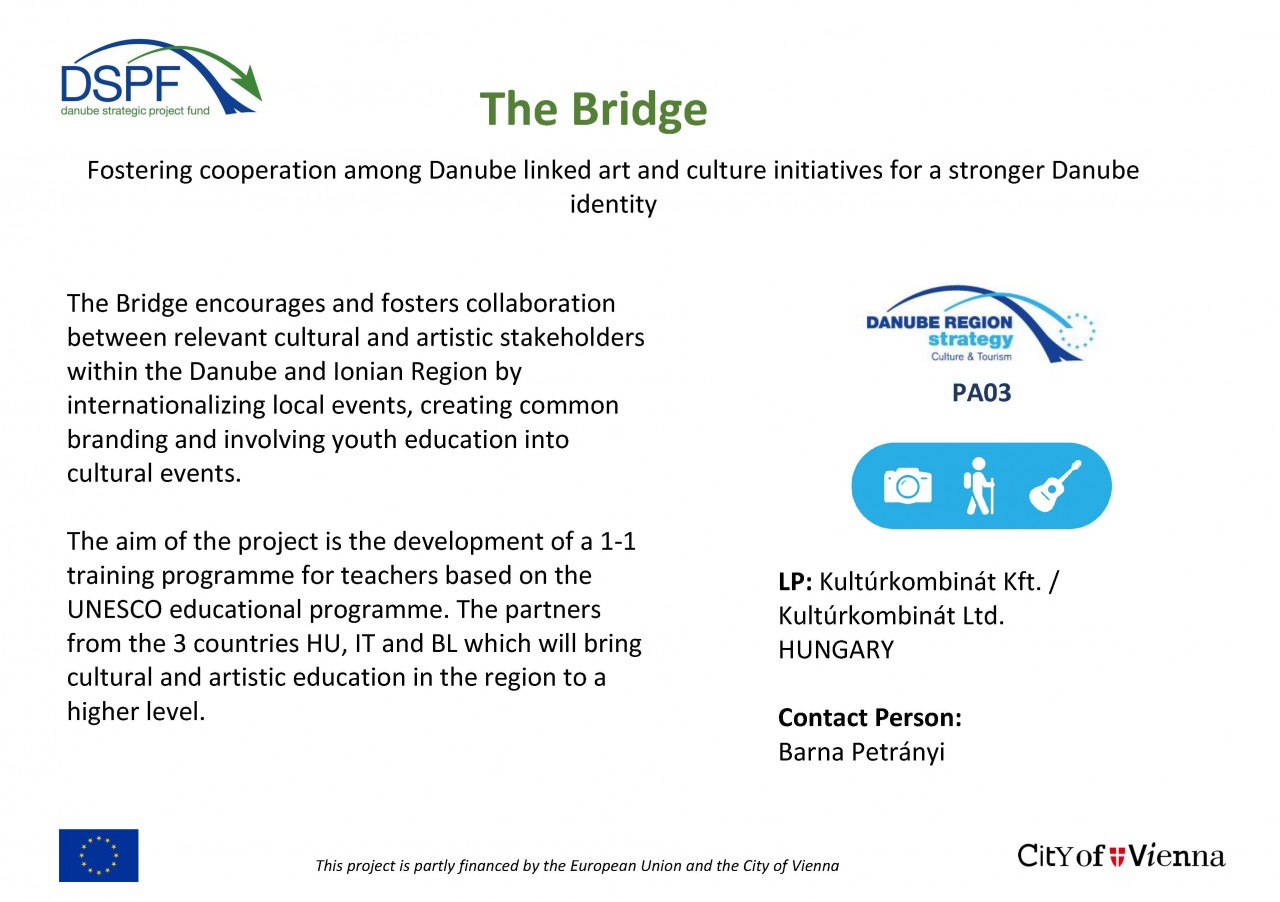 DSPF
danube strategic project fund

The Bridge

Fostering cooperation among Danube linked art and culture initiatives for a stronger Danube identity

The Bridge encourages and fosters collaboration between relevant cultural and artistic stakeholders within the Danube and Ionian Region by internationalizing local events, creating common branding and involving youth education into cultural events.

The aim of the project is the development of a 1-1 training programme for teachers based on the UNESCO educational programme. The partners from the 3 countries HU, IT and BL which will bring cultural and artistic education in the region to a higher level.

DANUBE REGION strategy
Culture & Tourism

PA03

LP: Kultúrkombinát Kft. / Kultúrkombinát Ltd.
HUNGARY

Contact Person:
Barna Petrányi

This project is partly financed by the European Union and the City of Vienna

City of Vienna